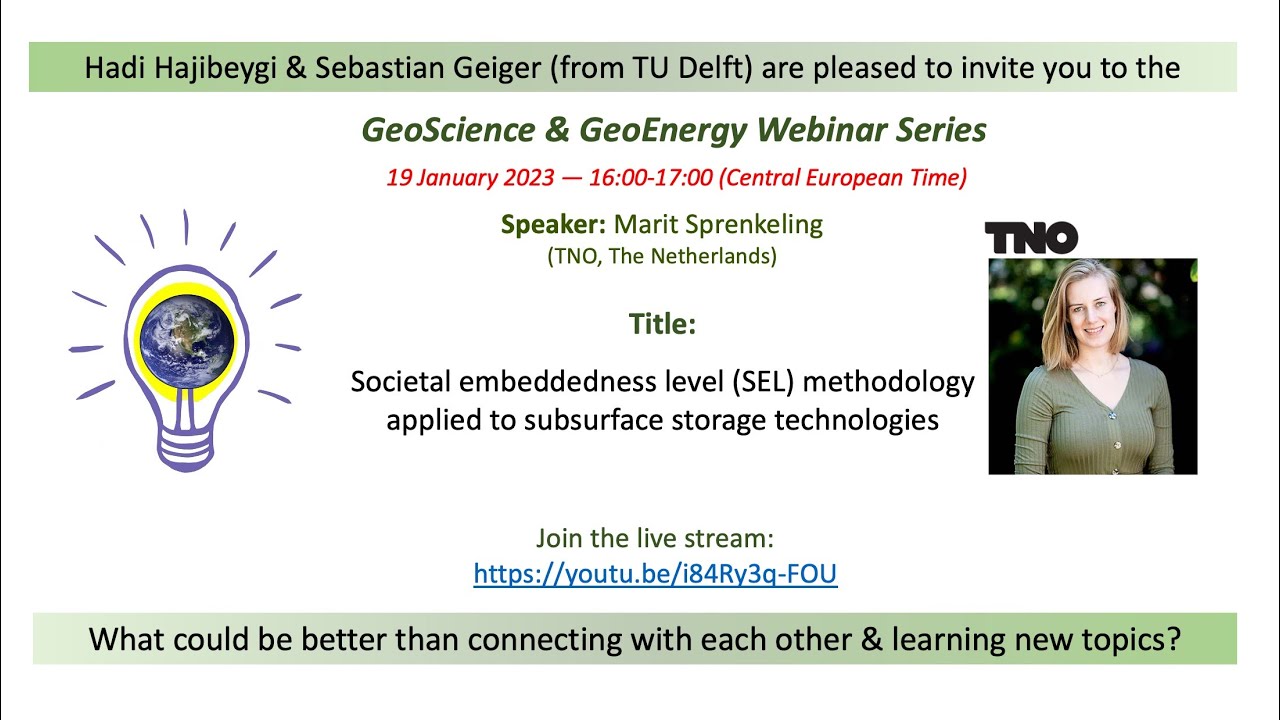 Hadi Hajibeygi & Sebastian Geiger (from TU Delft) are pleased to invite you to the

GeoScience & GeoEnergy Webinar Series

19 January 2023 — 16:00-17:00 (Central European Time)

Speaker: Marit Sprenkeling
(TNO, The Netherlands)

TNO

Title:

Societal embeddedness level (SEL) methodology applied to subsurface storage technologies

Join the live stream:
https://youtu.be/i84Ry3q-FOU

What could be better than connecting with each other & learning new topics?